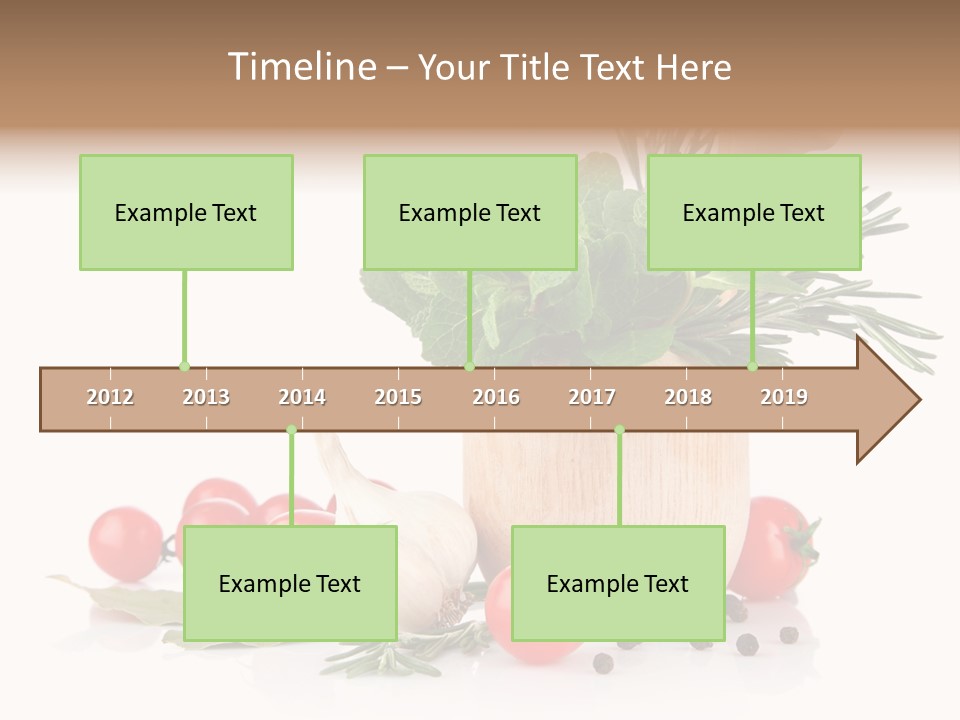 Timeline – Your Title Text Here

Example Text

Example Text

Example Text

2012 2013 2014 2015 2016 2017 2018 2019

Example Text

Example Text